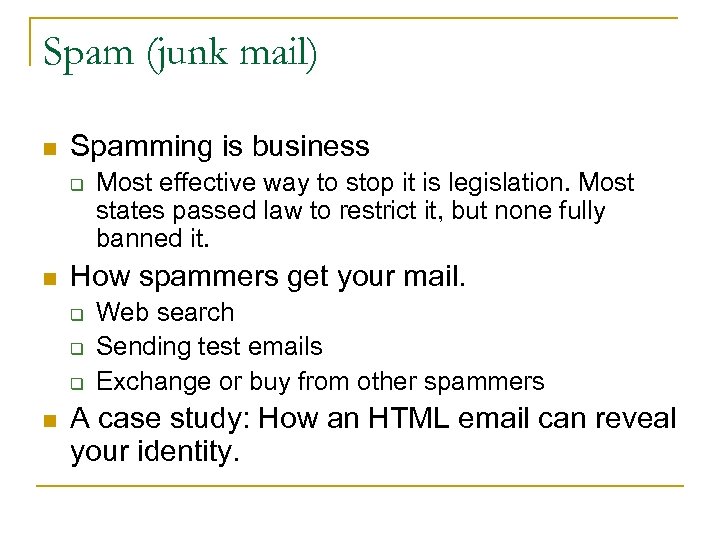 Spam (junk mail)

- Spamming is business
  - Most effective way to stop it is legislation. Most states passed law to restrict it, but none fully banned it.
- How spammers get your mail.
  - Web search
  - Sending test emails
  - Exchange or buy from other spammers
- A case study: How an HTML email can reveal your identity.